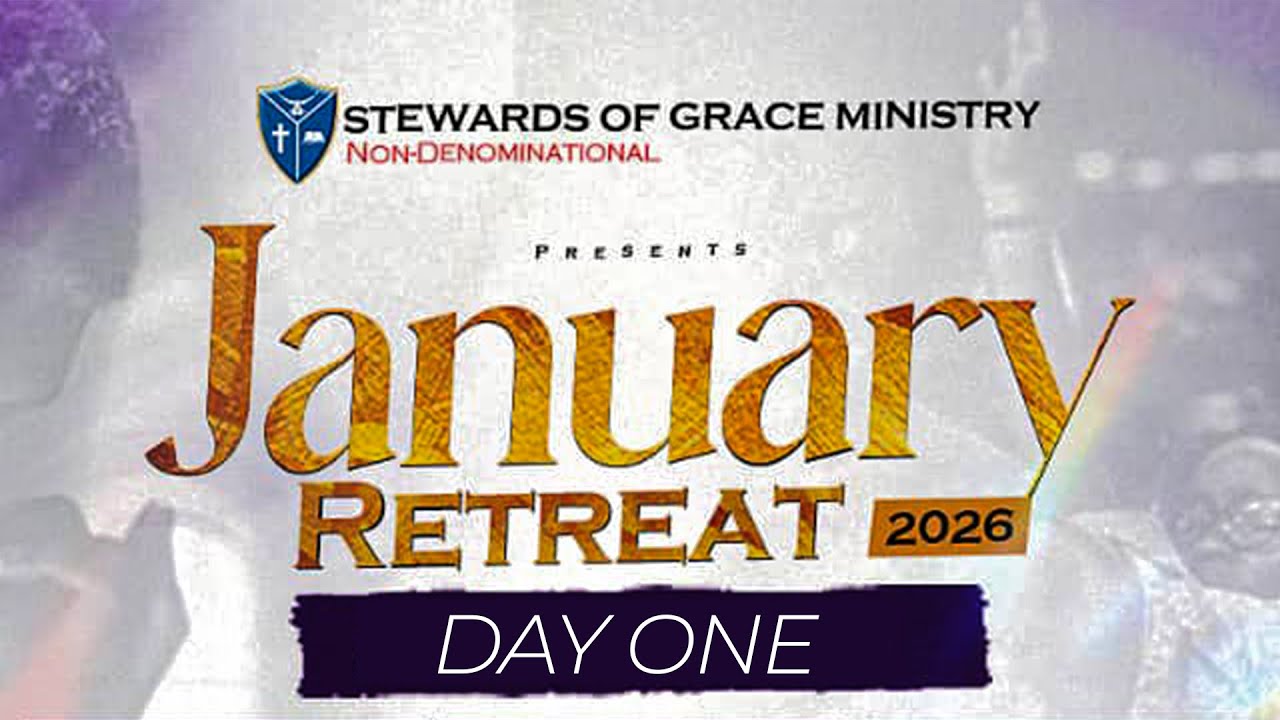 STEWARDS OF GRACE MINISTRY
NON-DENOMINATIONAL

PRESENTS

January
RETREAT 2026

DAY ONE